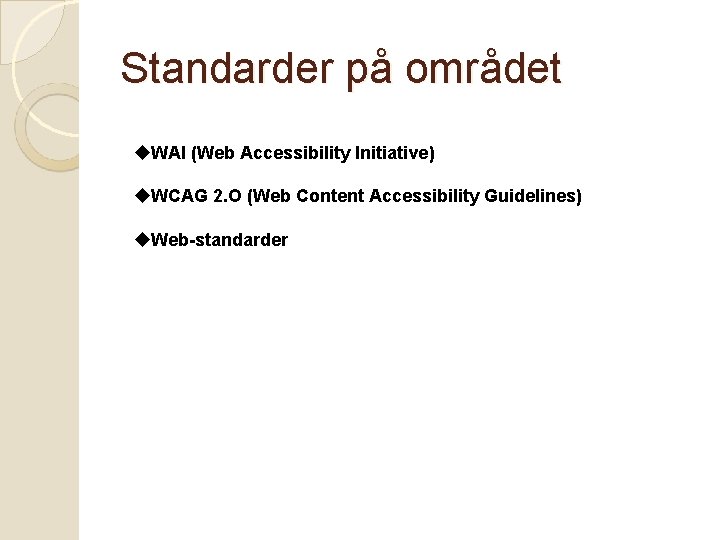 Standarder på området

◆WAI (Web Accessibility Initiative)

◆WCAG 2.O (Web Content Accessibility Guidelines)

◆Web-standarder